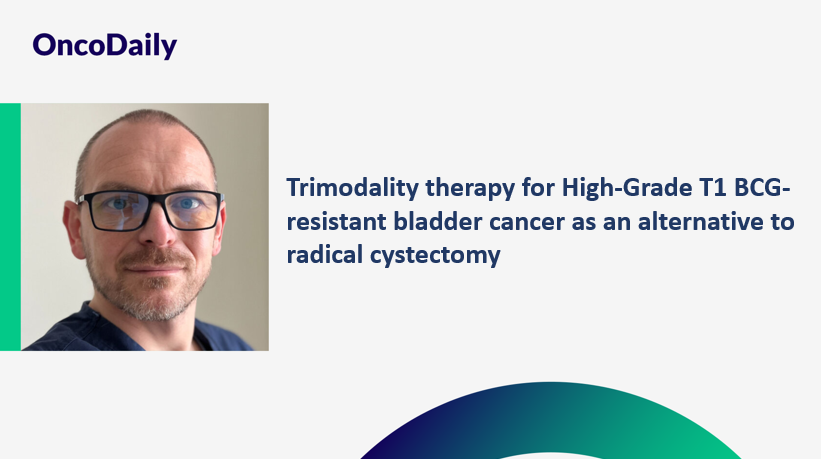 OncoDaily

Trimodality therapy for High-Grade T1 BCG-resistant bladder cancer as an alternative to radical cystectomy